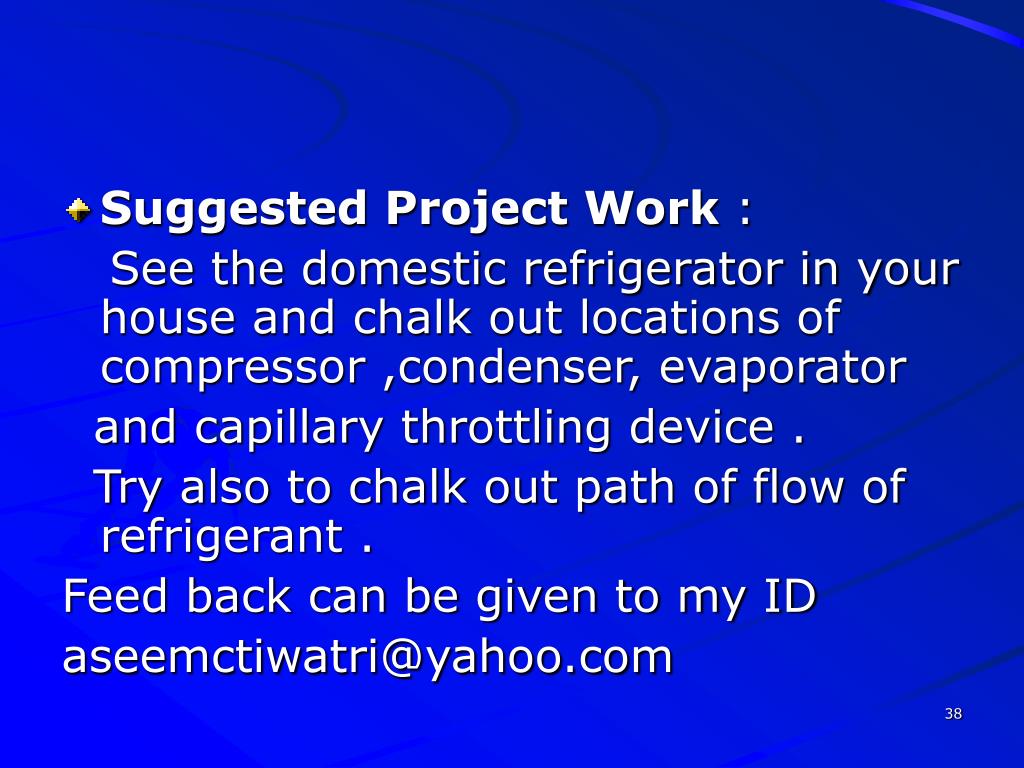 Suggested Project Work :

See the domestic refrigerator in your house and chalk out locations of compressor ,condenser, evaporator

and capillary throttling device .

Try also to chalk out path of flow of refrigerant .

Feed back can be given to my ID

aseemctiwatri@yahoo.com

38